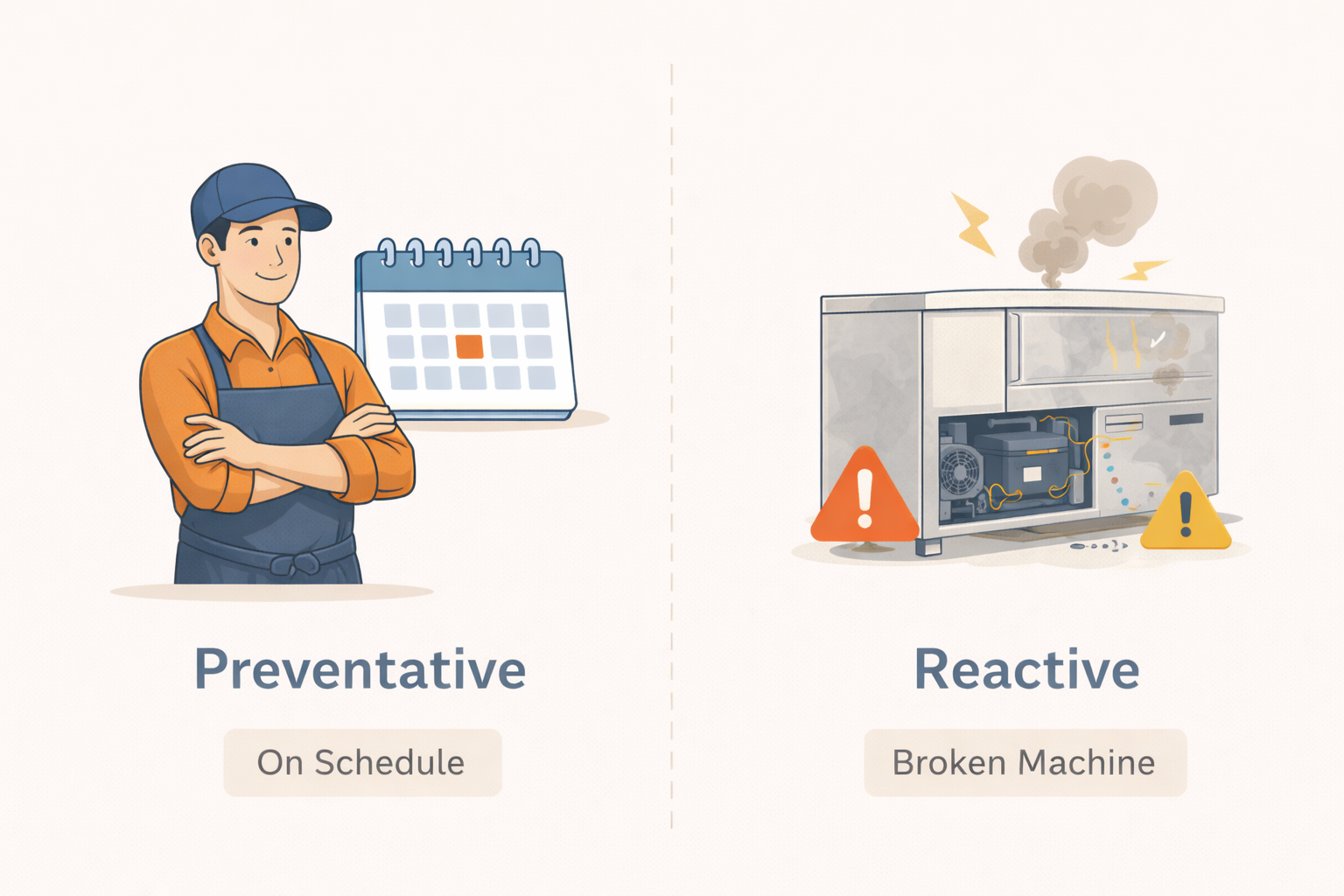 Preventative

On Schedule

Reactive

Broken Machine